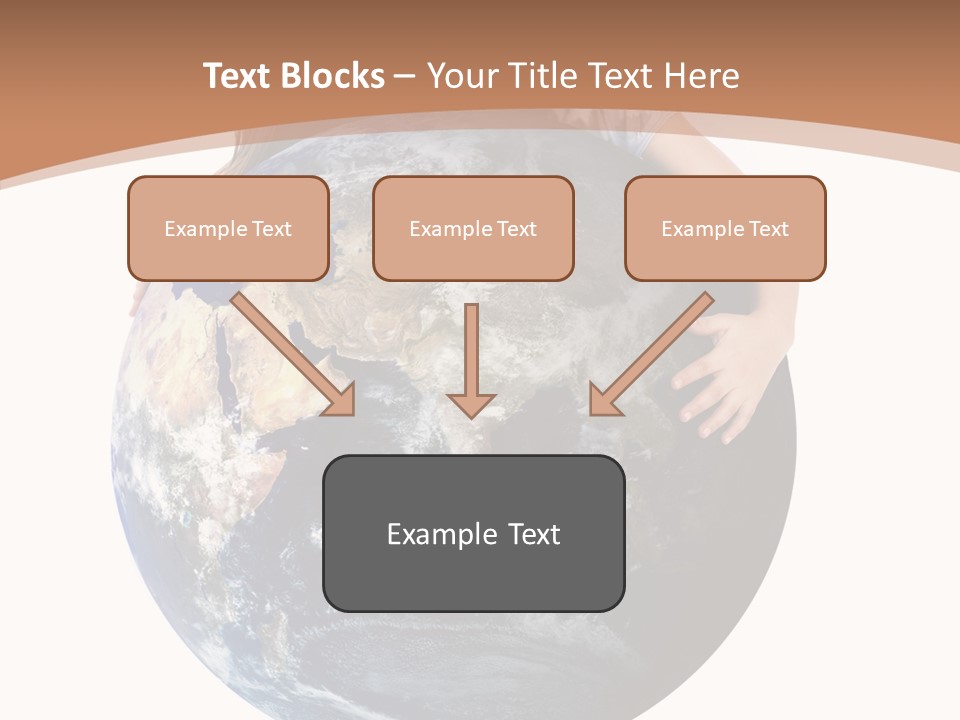 Text Blocks – Your Title Text Here

Example Text

Example Text

Example Text

Example Text